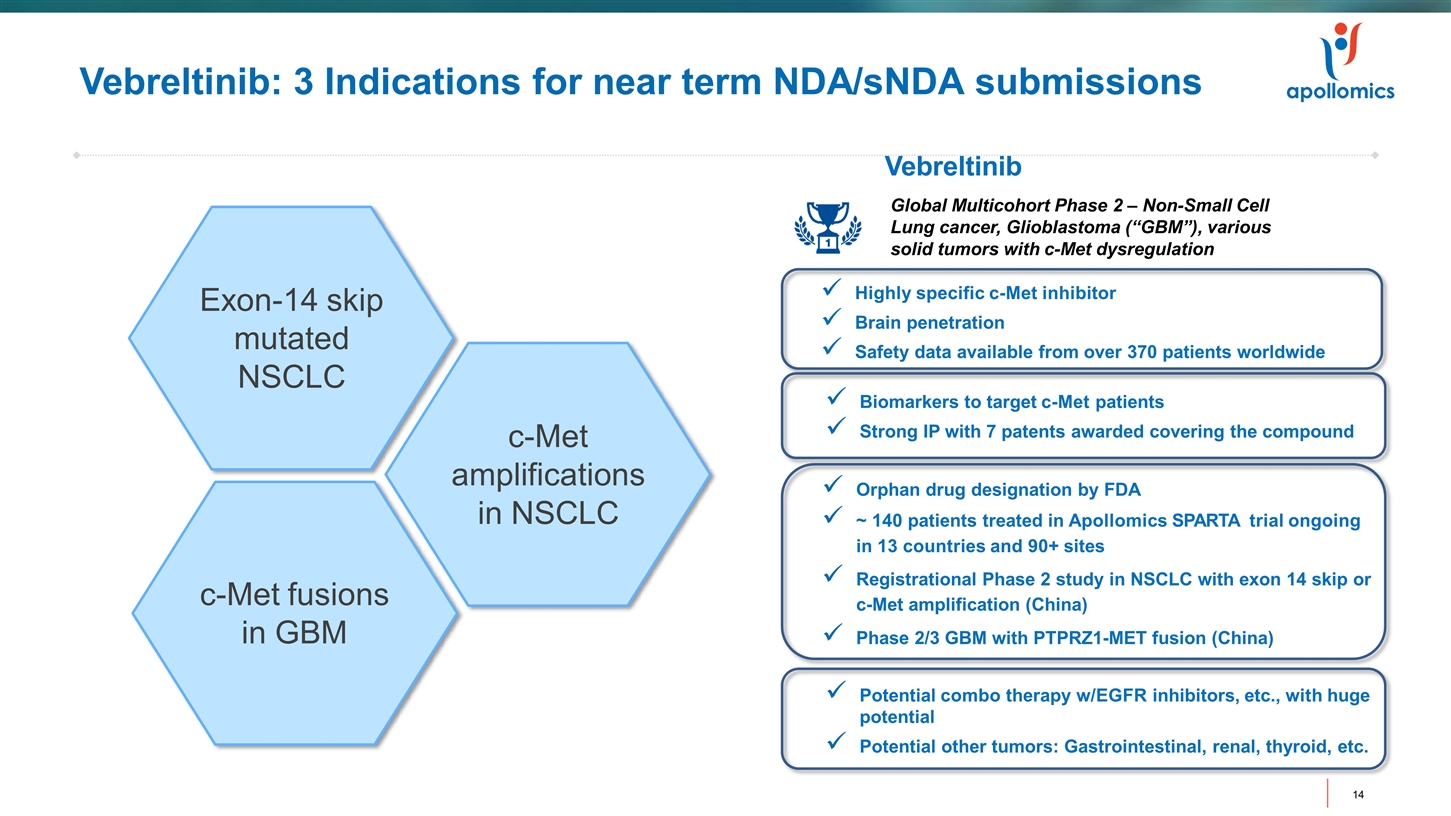 Vebreltinib: 3 Indications for near term NDA/sNDA submissions

apollomics

Exon-14 skip mutated NSCLC

c-Met amplifications in NSCLC

c-Met fusions in GBM

Vebreltinib

1

Global Multicohort Phase 2 – Non-Small Cell Lung cancer, Glioblastoma (“GBM”), various solid tumors with c-Met dysregulation

✓ Highly specific c-Met inhibitor
✓ Brain penetration
✓ Safety data available from over 370 patients worldwide

✓ Biomarkers to target c-Met patients
✓ Strong IP with 7 patents awarded covering the compound

✓ Orphan drug designation by FDA
✓ ~ 140 patients treated in Apollomics SPARTA trial ongoing in 13 countries and 90+ sites
✓ Registrational Phase 2 study in NSCLC with exon 14 skip or c-Met amplification (China)
✓ Phase 2/3 GBM with PTPRZ1-MET fusion (China)

✓ Potential combo therapy w/EGFR inhibitors, etc., with huge potential
✓ Potential other tumors: Gastrointestinal, renal, thyroid, etc.

14